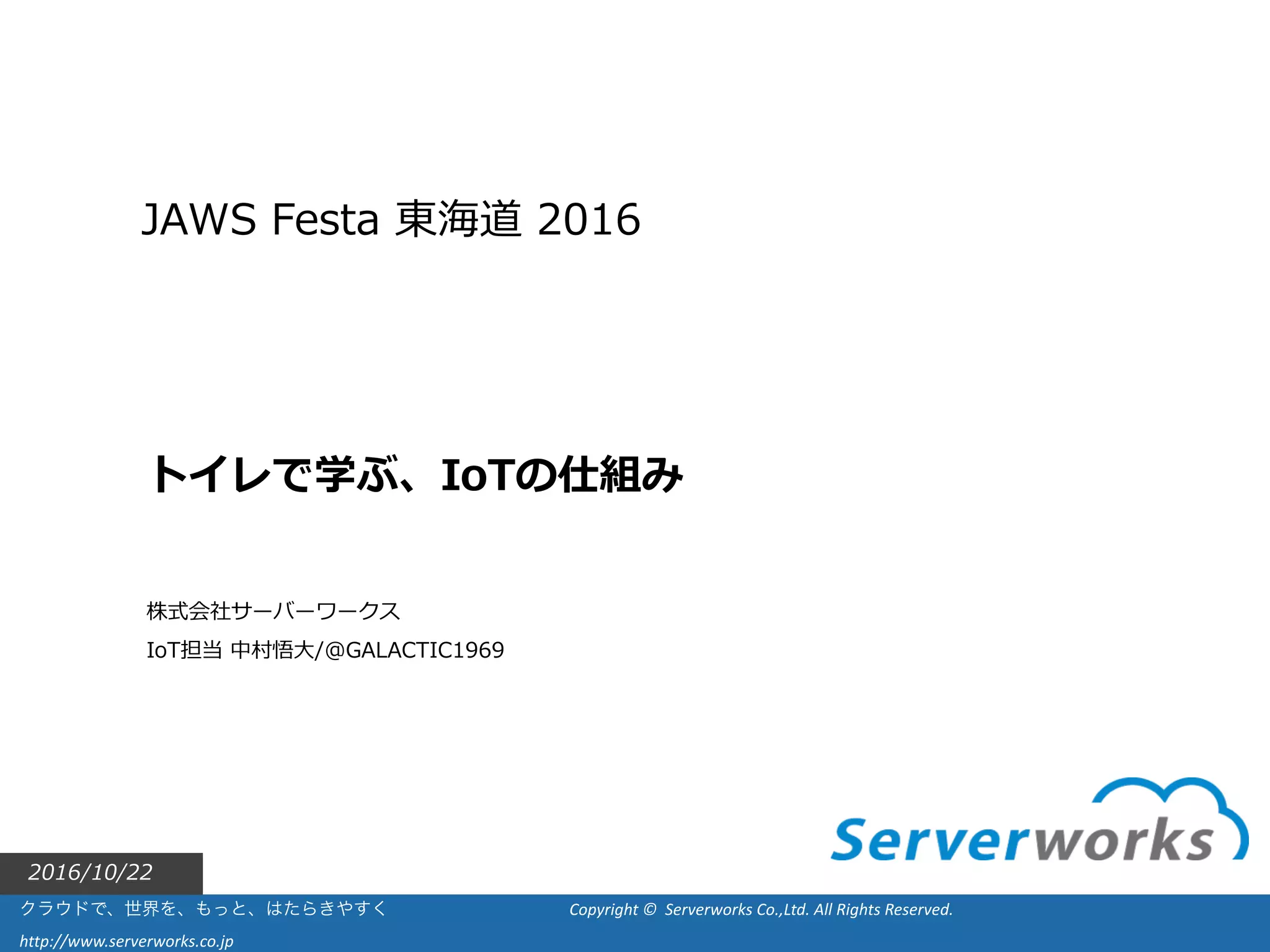 JAWS Festa 東海道 2016

トイレで学ぶ、IoTの仕組み

株式会社サーバーワークス

IoT担当 中村悟大/@GALACTIC1969

Serverworks

2016/10/22

クラウドで、世界を、もっと、はたらきやすく

Copyright © Serverworks Co.,Ltd. All Rights Reserved.

http://www.serverworks.co.jp